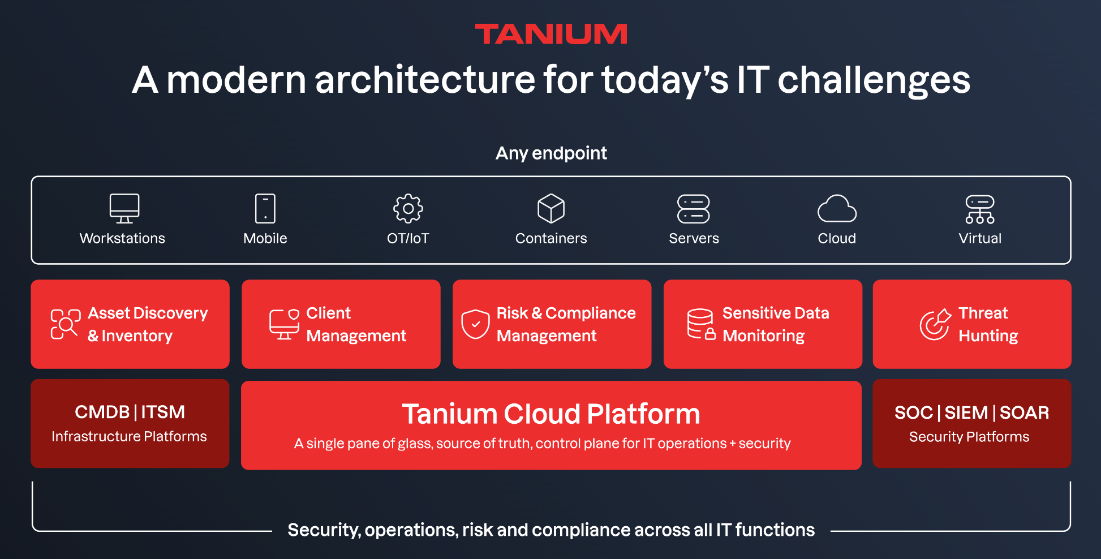 TANIUM

A modern architecture for today's IT challenges

Any endpoint

Workstations

Mobile

OT/IoT

Containers

Servers

Cloud

Virtual

Asset Discovery & Inventory

Client Management

Risk & Compliance Management

Sensitive Data Monitoring

Threat Hunting

CMDB | ITSM
Infrastructure Platforms

Tanium Cloud Platform
A single pane of glass, source of truth, control plane for IT operations + security

SOC | SIEM | SOAR
Security Platforms

Security, operations, risk and compliance across all IT functions